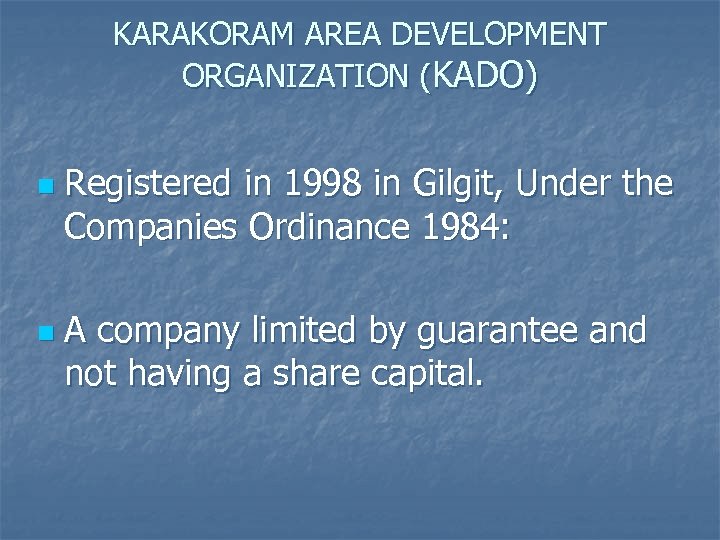 KARAKORAM AREA DEVELOPMENT ORGANIZATION (KADO)

Registered in 1998 in Gilgit, Under the Companies Ordinance 1984:

A company limited by guarantee and not having a share capital.